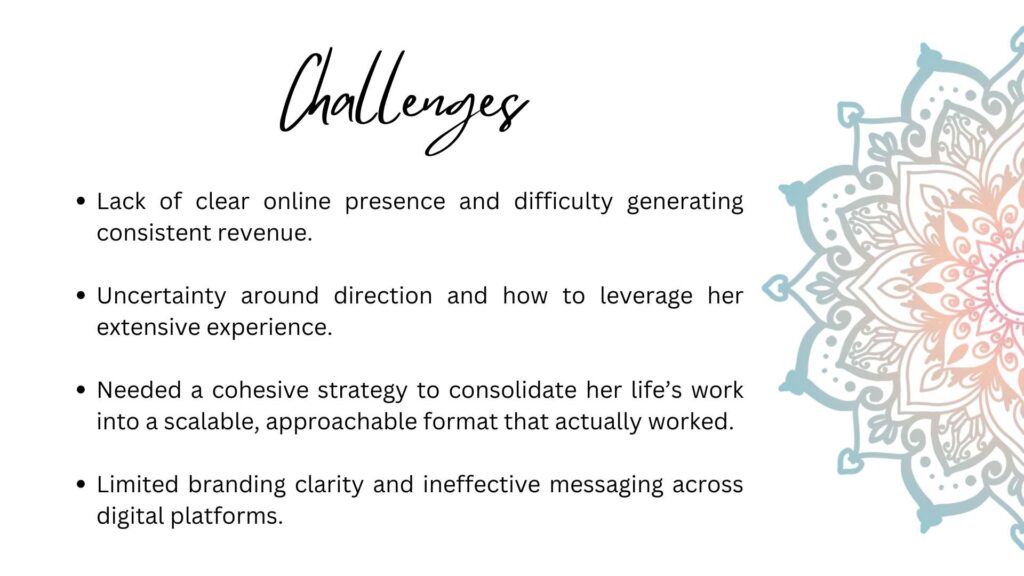 Challenges

• Lack of clear online presence and difficulty generating consistent revenue.

• Uncertainty around direction and how to leverage her extensive experience.

• Needed a cohesive strategy to consolidate her life's work into a scalable, approachable format that actually worked.

• Limited branding clarity and ineffective messaging across digital platforms.